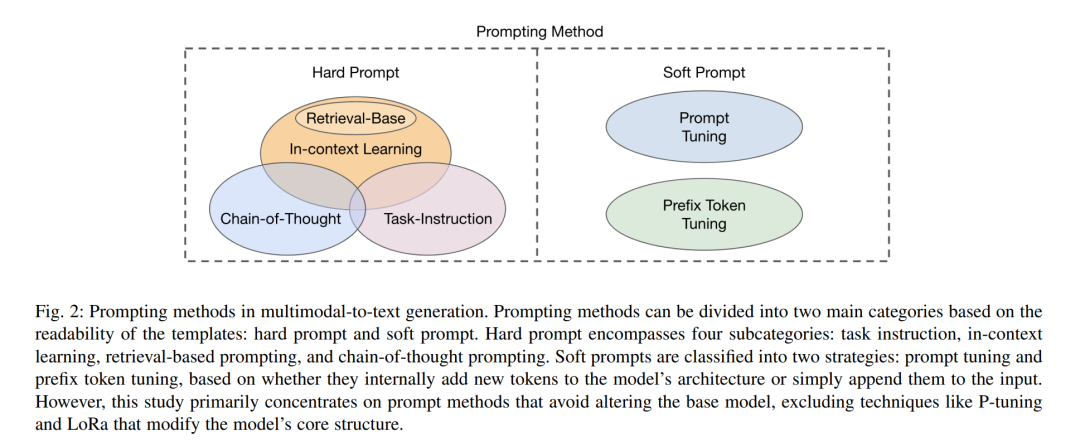 Prompting Method

Hard Prompt

Retrieval-Base

In-context Learning

Chain-of-Thought

Task-Instruction

Soft Prompt

Prompt Tuning

Prefix Token Tuning

Fig. 2: Prompting methods in multimodal-to-text generation. Prompting methods can be divided into two main categories based on the readability of the templates: hard prompt and soft prompt. Hard prompt encompasses four subcategories: task instruction, in-context learning, retrieval-based prompting, and chain-of-thought prompting. Soft prompts are classified into two strategies: prompt tuning and prefix token tuning, based on whether they internally add new tokens to the model's architecture or simply append them to the input. However, this study primarily concentrates on prompt methods that avoid altering the base model, excluding techniques like P-tuning and LoRa that modify the model's core structure.